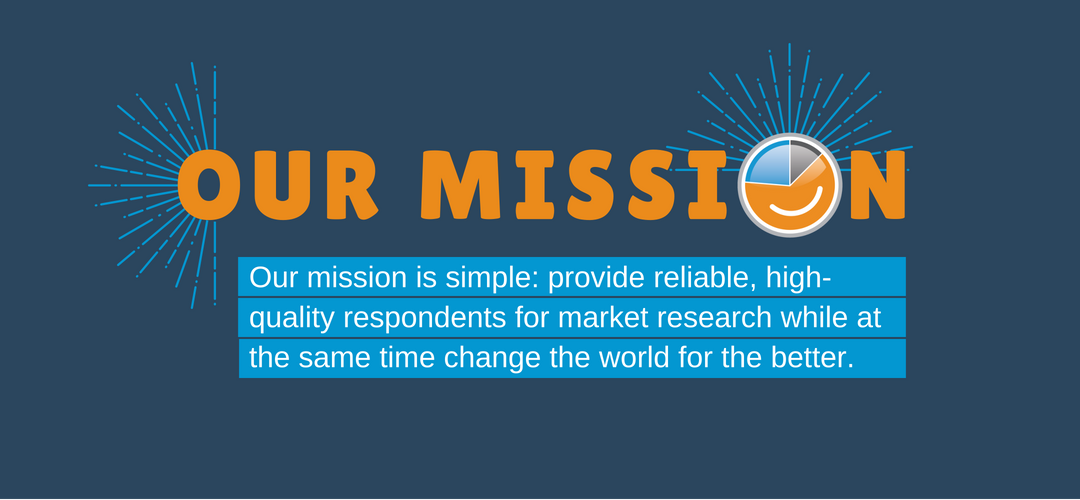 OUR MISSION

Our mission is simple: provide reliable, high-quality respondents for market research while at the same time change the world for the better.